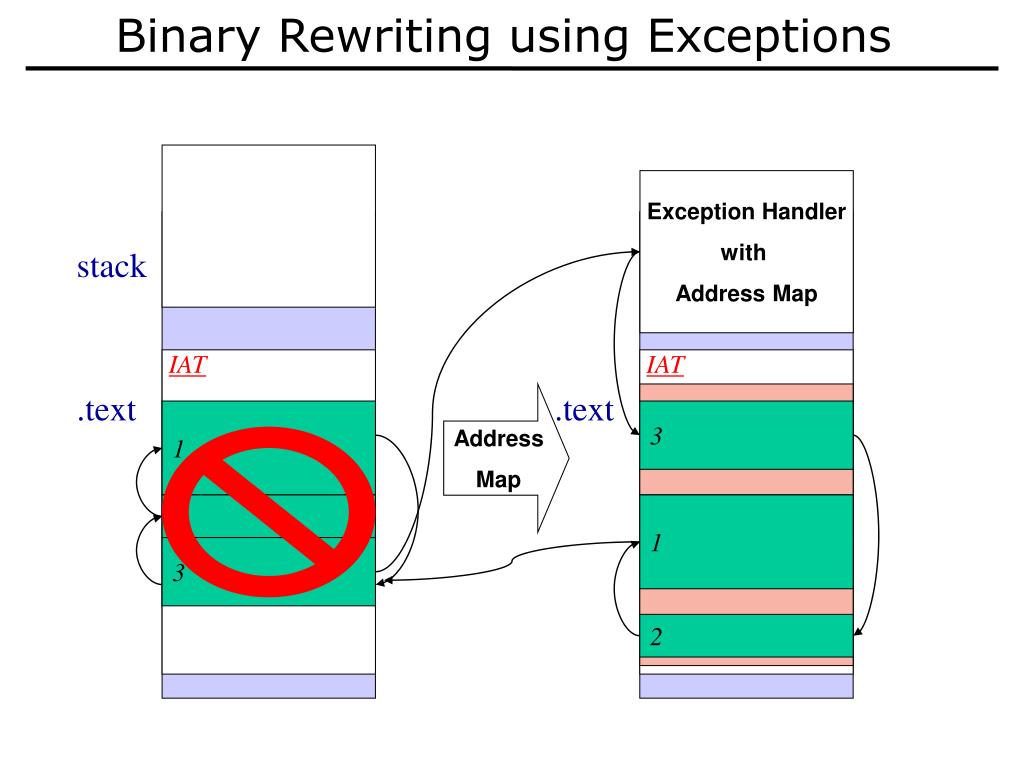 Binary Rewriting using Exceptions

stack

IAT

.text

1

3

Address Map

Exception Handler with Address Map

IAT

.text

3

1

2